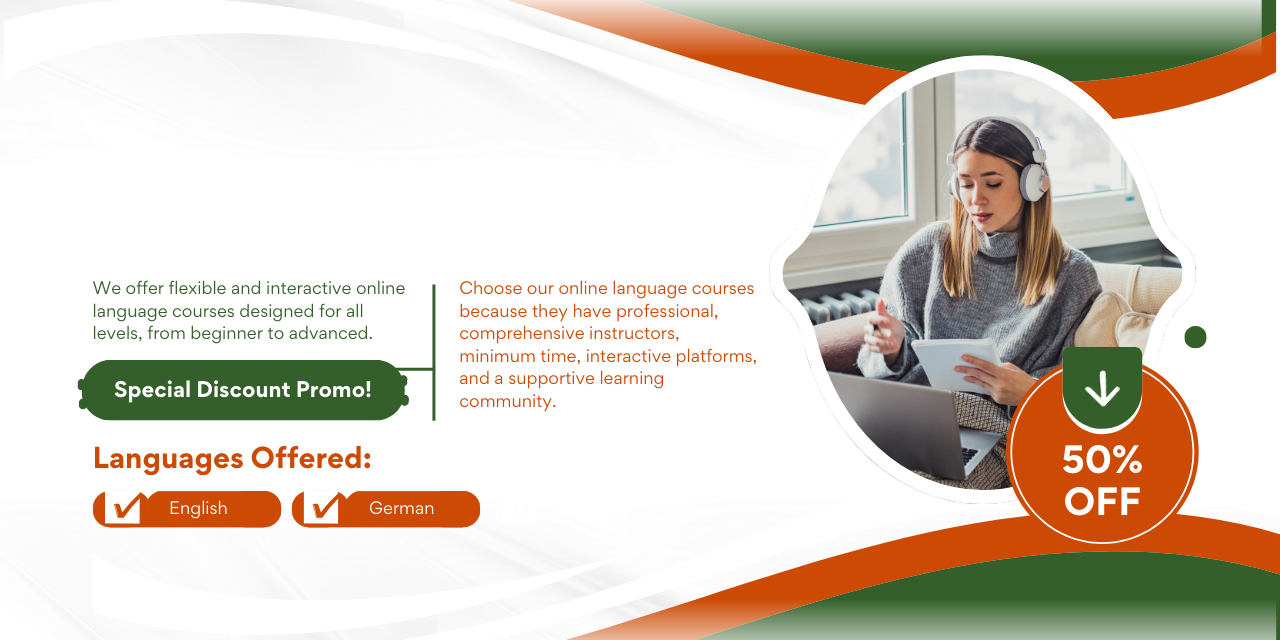 We offer flexible and interactive online language courses designed for all levels, from beginner to advanced.

Special Discount Promo!

Choose our online language courses because they have professional, comprehensive instructors, minimum time, interactive platforms, and a supportive learning community.

Languages Offered:

English

German

50% OFF